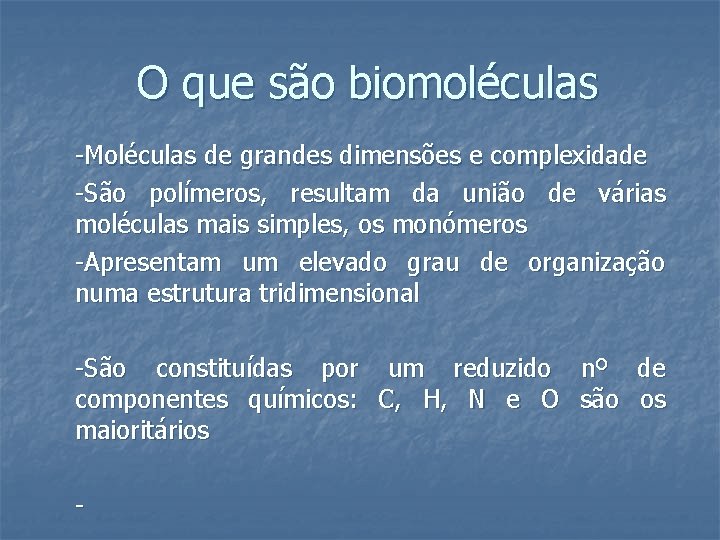 O que são biomoléculas

-Moléculas de grandes dimensões e complexidade

-São polímeros, resultam da união de várias moléculas mais simples, os monómeros

-Apresentam um elevado grau de organização numa estrutura tridimensional

-São constituídas por um reduzido nº de componentes químicos: C, H, N e O são os maioritários

-